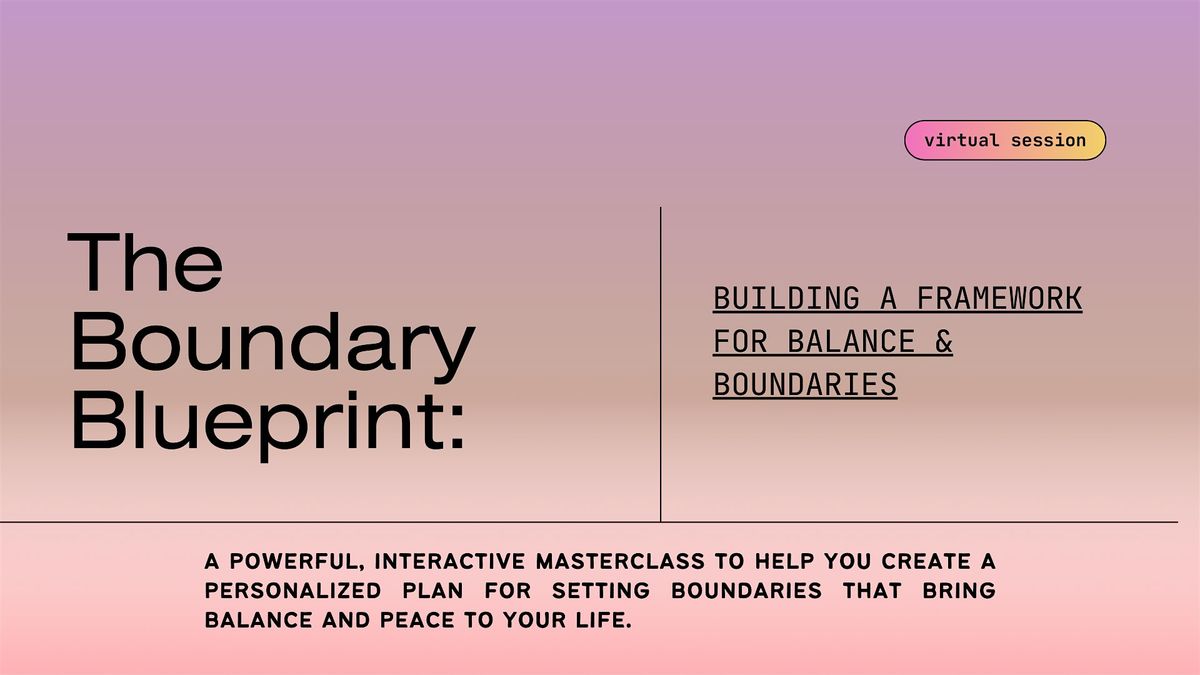 virtual session

The Boundary Blueprint:

BUILDING A FRAMEWORK FOR BALANCE & BOUNDARIES

A POWERFUL, INTERACTIVE MASTERCLASS TO HELP YOU CREATE A PERSONALIZED PLAN FOR SETTING BOUNDARIES THAT BRING BALANCE AND PEACE TO YOUR LIFE.